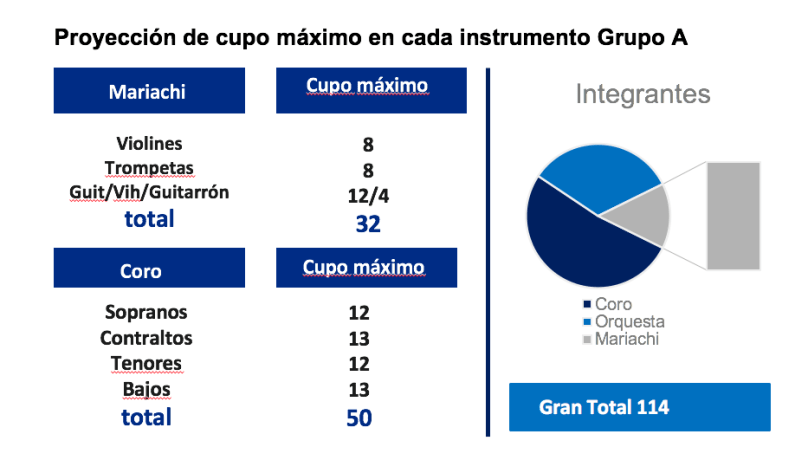 Proyección de cupo máximo en cada instrumento Grupo A

| Mariachi | Cupo máximo |
|---|---|
| Violines | 8 |
| Trompetas | 8 |
| Guit/Vih/Guitarrón | 12/4 |
| total | 32 |

| Coro | Cupo máximo |
|---|---|
| Sopranos | 12 |
| Contraltos | 13 |
| Tenores | 12 |
| Bajos | 13 |
| total | 50 |

Integrantes

Coro
Orquesta
Mariachi

Gran Total 114